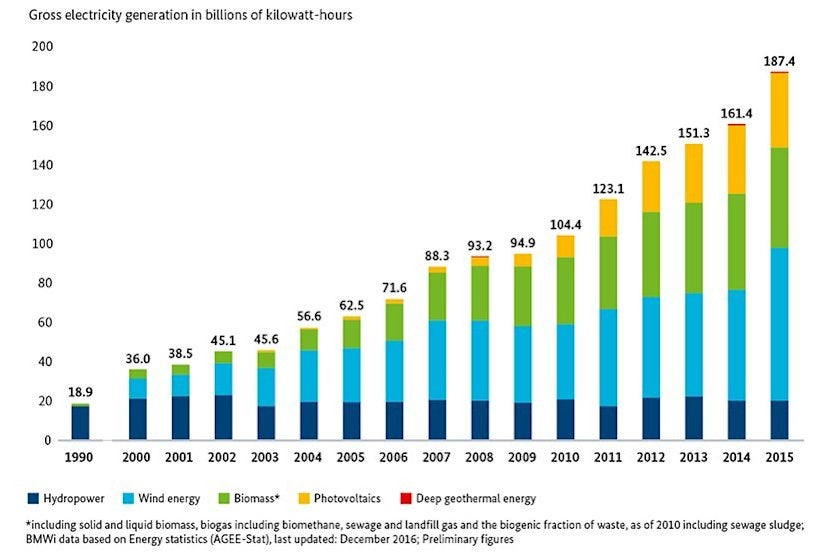 Gross electricity generation in billions of kilowatt-hours

200
180
160
140
120
100
80
60
40
20
0

18.9
36.0
38.5
45.1
45.6
56.6
62.5
71.6
88.3
93.2
94.9
104.4
123.1
142.5
151.3
161.4
187.4

1990
2000
2001
2002
2003
2004
2005
2006
2007
2008
2009
2010
2011
2012
2013
2014
2015

Hydropower
Wind energy
Biomass*
Photovoltaics
Deep geothermal energy

*including solid and liquid biomass, biogas including biomethane, sewage and landfill gas and the biogenic fraction of waste, as of 2010 including sewage sludge; BMWi data based on Energy statistics (AGEE-Stat), last updated: December 2016; Preliminary figures